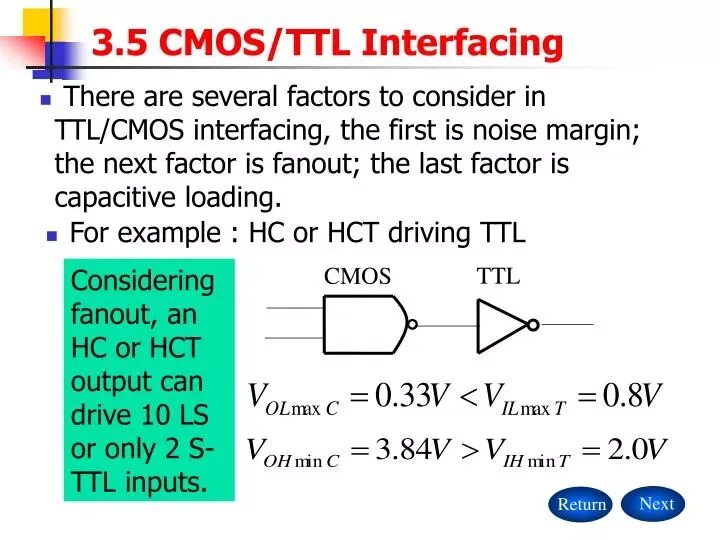 3.5 CMOS/TTL Interfacing

There are several factors to consider in TTL/CMOS interfacing, the first is noise margin; the next factor is fanout; the last factor is capacitive loading.

For example : HC or HCT driving TTL

Considering fanout, an HC or HCT output can drive 10 LS or only 2 S-TTL inputs.

CMOS

TTL

$V_{OL\max C} = 0.33V < V_{IL\max T} = 0.8V$

$V_{OH\min C} = 3.84V > V_{IH\min T} = 2.0V$

Return

Next